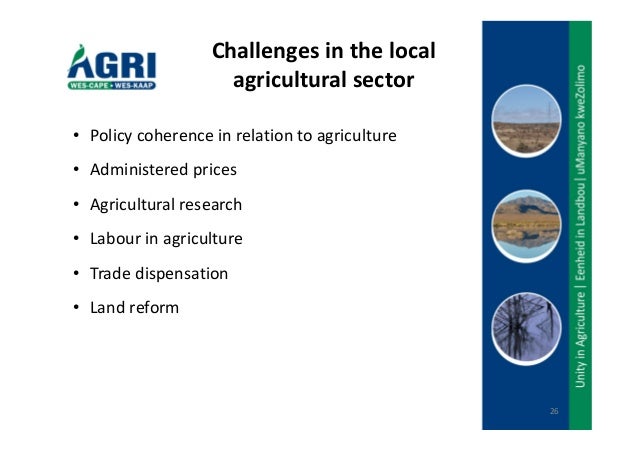 AGRI
WES-CAPE • WES-KAAP

Challenges in the local agricultural sector

• Policy coherence in relation to agriculture
• Administered prices
• Agricultural research
• Labour in agriculture
• Trade dispensation
• Land reform

Unity in Agriculture | Eenheid in Landbou | uManyano kweZolimo

26